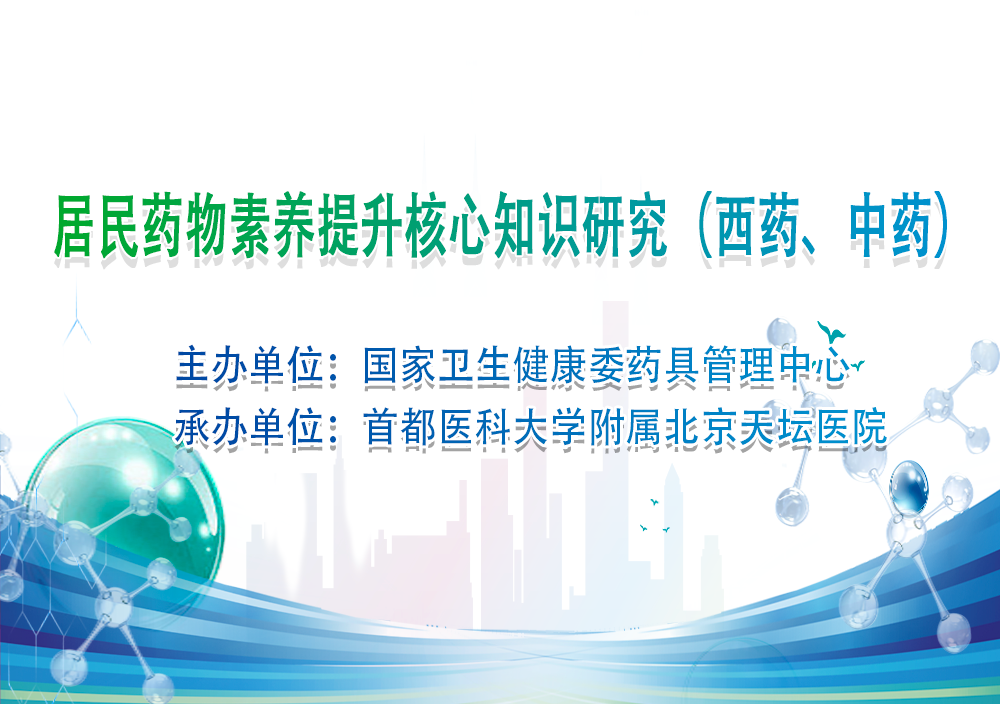 居民药物素养提升核心知识研究（西药、中药）

主办单位：国家卫生健康委药具管理中心
承办单位：首都医科大学附属北京天坛医院